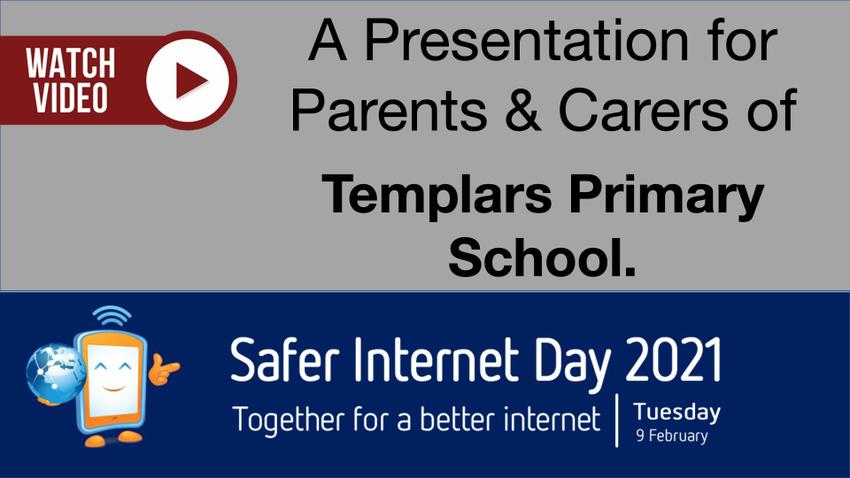 WATCH VIDEO

A Presentation for Parents & Carers of

Templars Primary School.

Safer Internet Day 2021

Together for a better internet

Tuesday
9 February